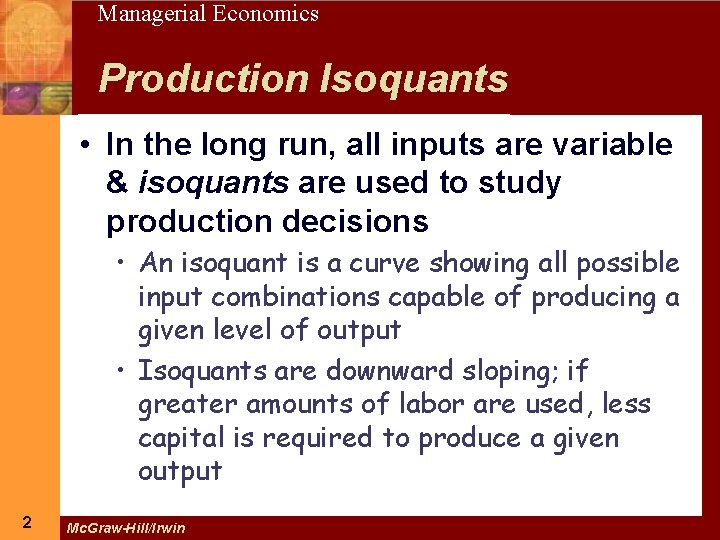 Managerial Economics

Production Isoquants

• In the long run, all inputs are variable & isoquants are used to study production decisions

• An isoquant is a curve showing all possible input combinations capable of producing a given level of output

• Isoquants are downward sloping; if greater amounts of labor are used, less capital is required to produce a given output

2

McGraw-Hill/Irwin